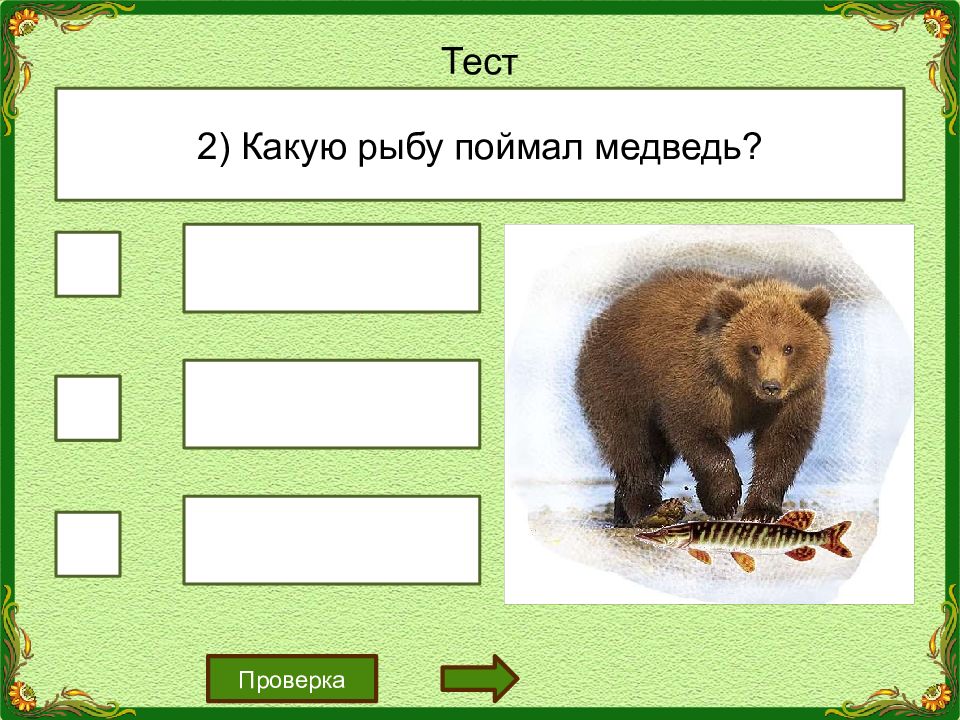 Тест

2) Какую рыбу поймал медведь?

Проверка